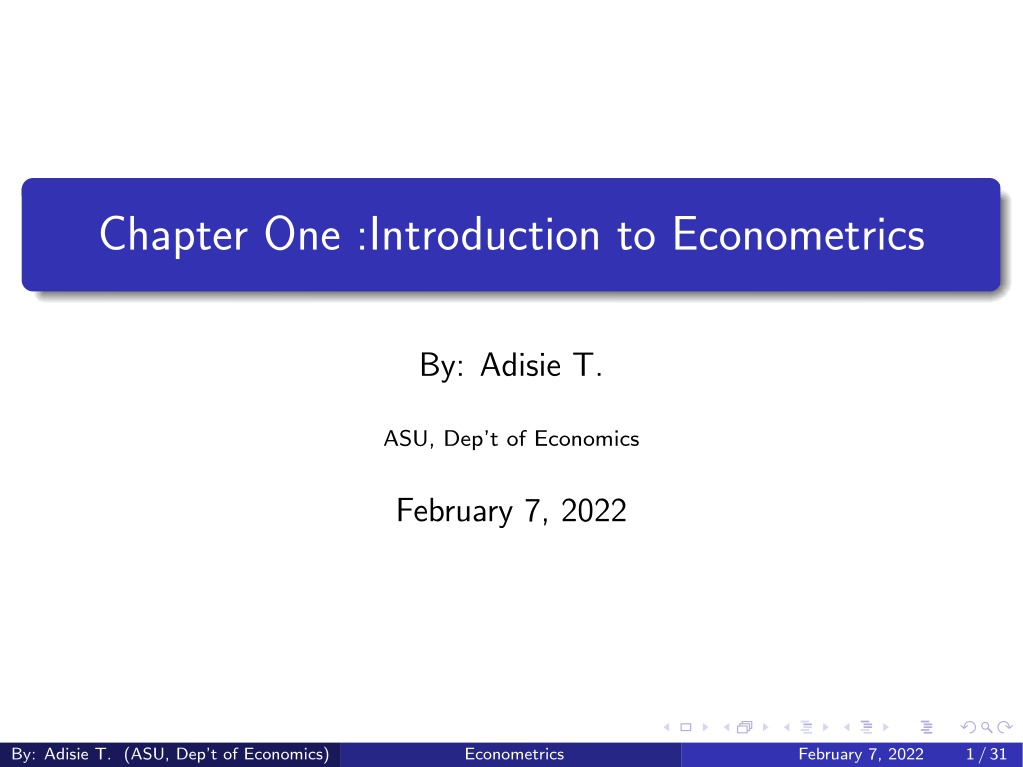 Chapter One :Introduction to Econometrics

By: Adisie T.

ASU, Dep't of Economics

February 7, 2022

By: Adisie T. (ASU, Dep't of Economics) Econometrics February 7, 2022 1 / 31